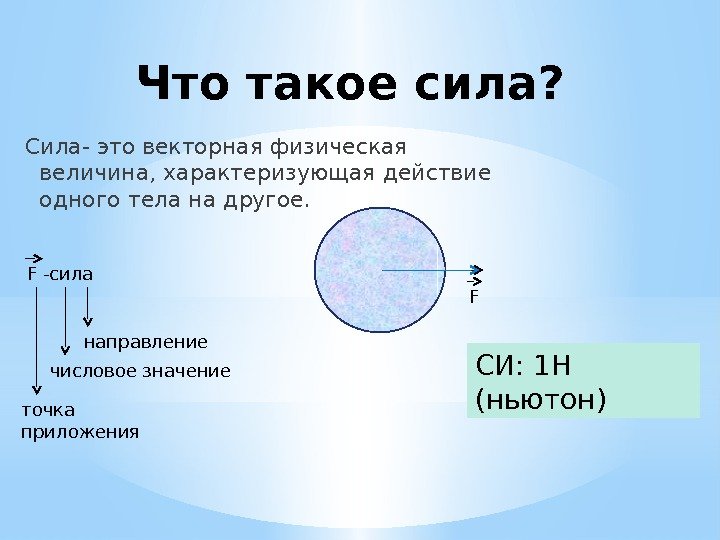 Что такое сила?

Сила- это векторная физическая величина, характеризующая действие одного тела на другое.

$\vec{F}$ -сила

направление

числовое значение

точка приложения

$\vec{F}$

СИ: 1Н (ньютон)